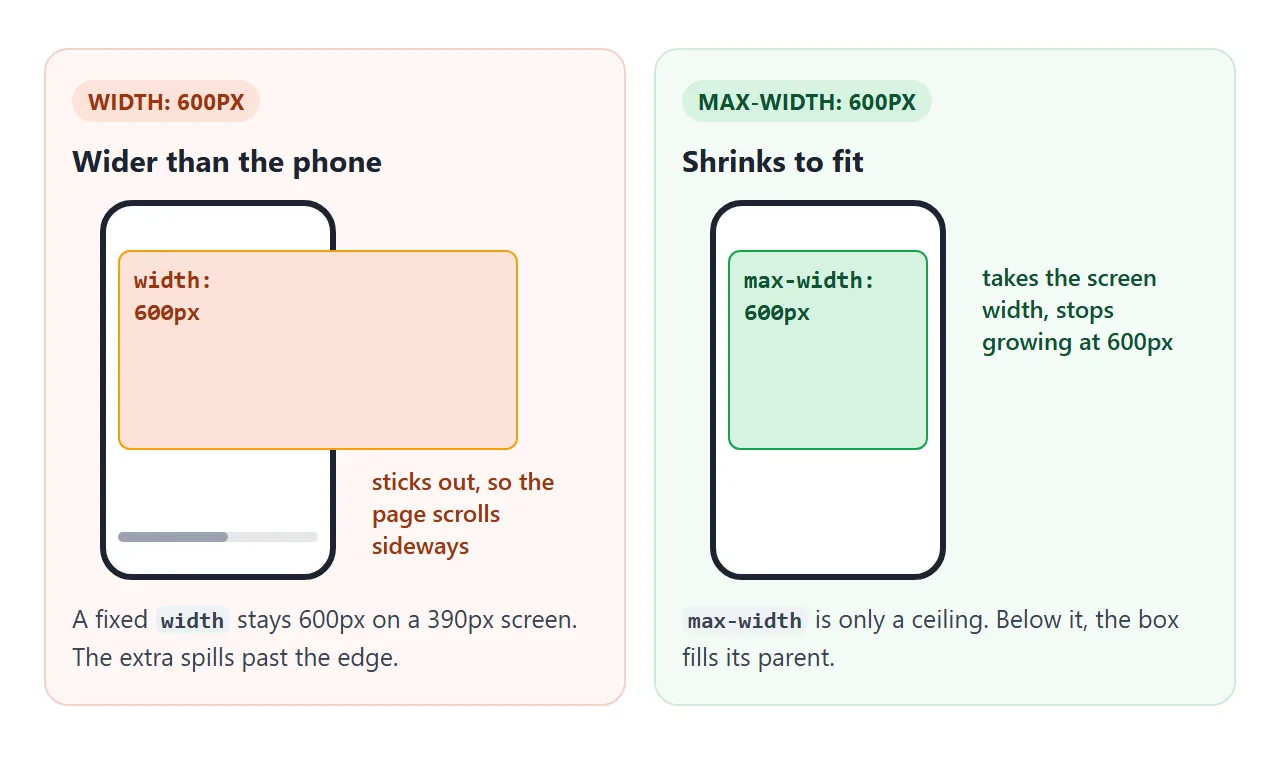 WIDTH: 600PX

Wider than the phone

width:
600px

sticks out, so the page scrolls sideways

A fixed width stays 600px on a 390px screen. The extra spills past the edge.

MAX-WIDTH: 600PX

Shrinks to fit

max-width:
600px

takes the screen width, stops growing at 600px

max-width is only a ceiling. Below it, the box fills its parent.